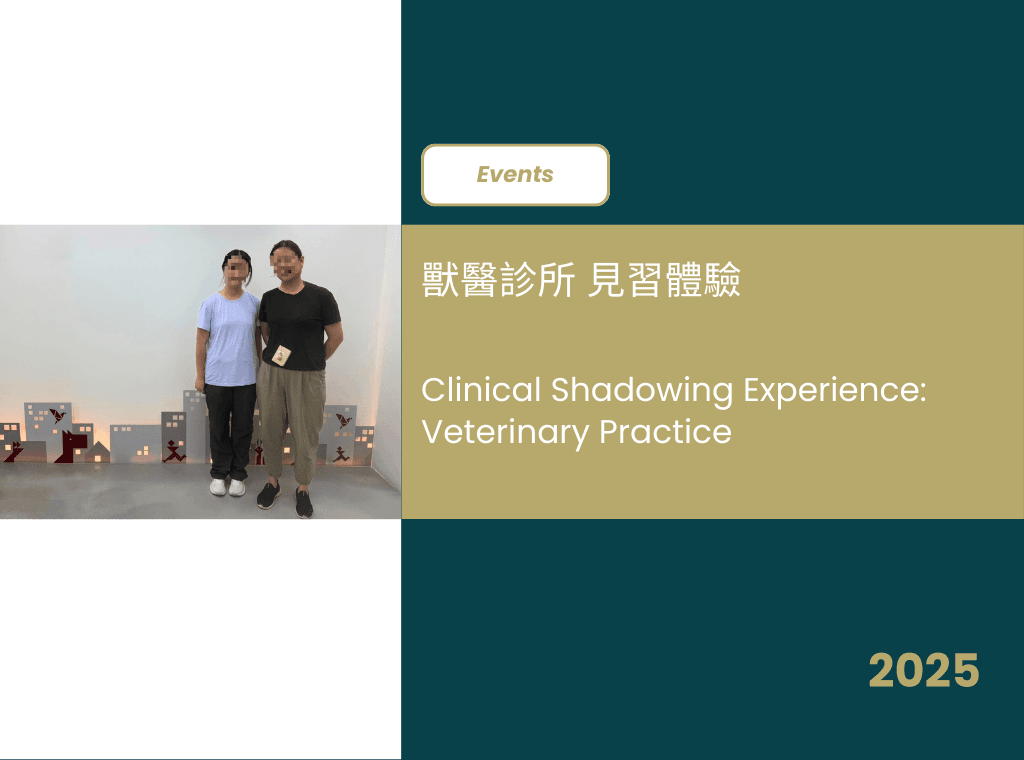 Events

獸醫診所 見習體驗

Clinical Shadowing Experience: Veterinary Practice

2025